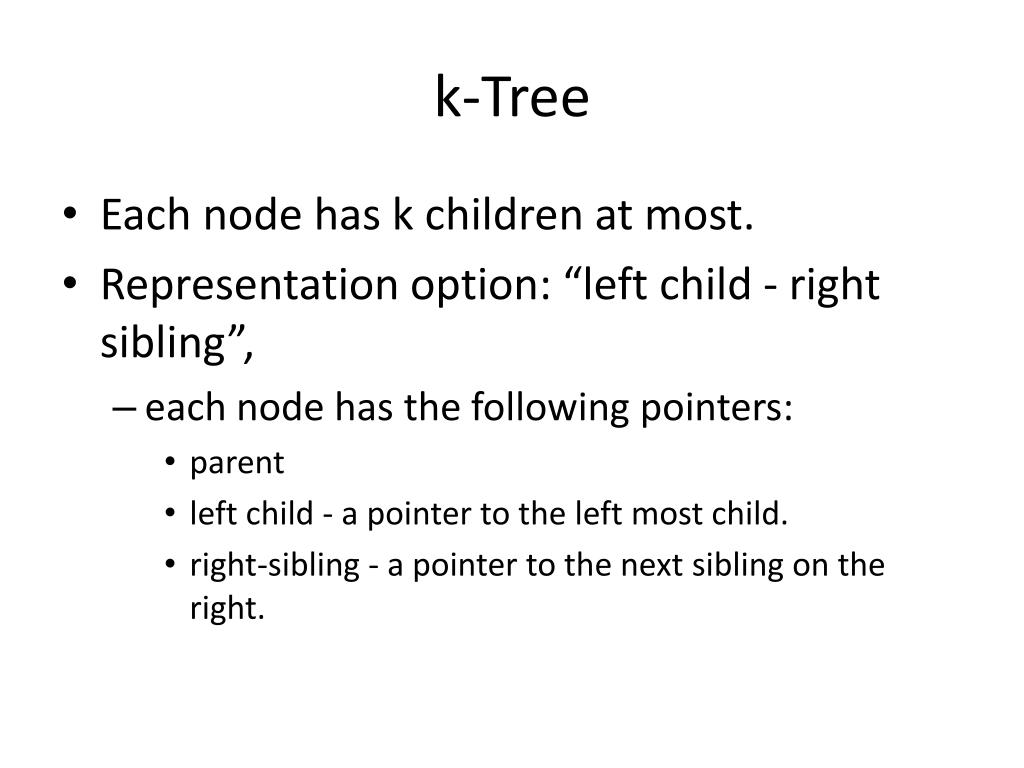 k-Tree

• Each node has k children at most.
• Representation option: “left child - right sibling”,
  – each node has the following pointers:
    • parent
    • left child - a pointer to the left most child.
    • right-sibling - a pointer to the next sibling on the right.